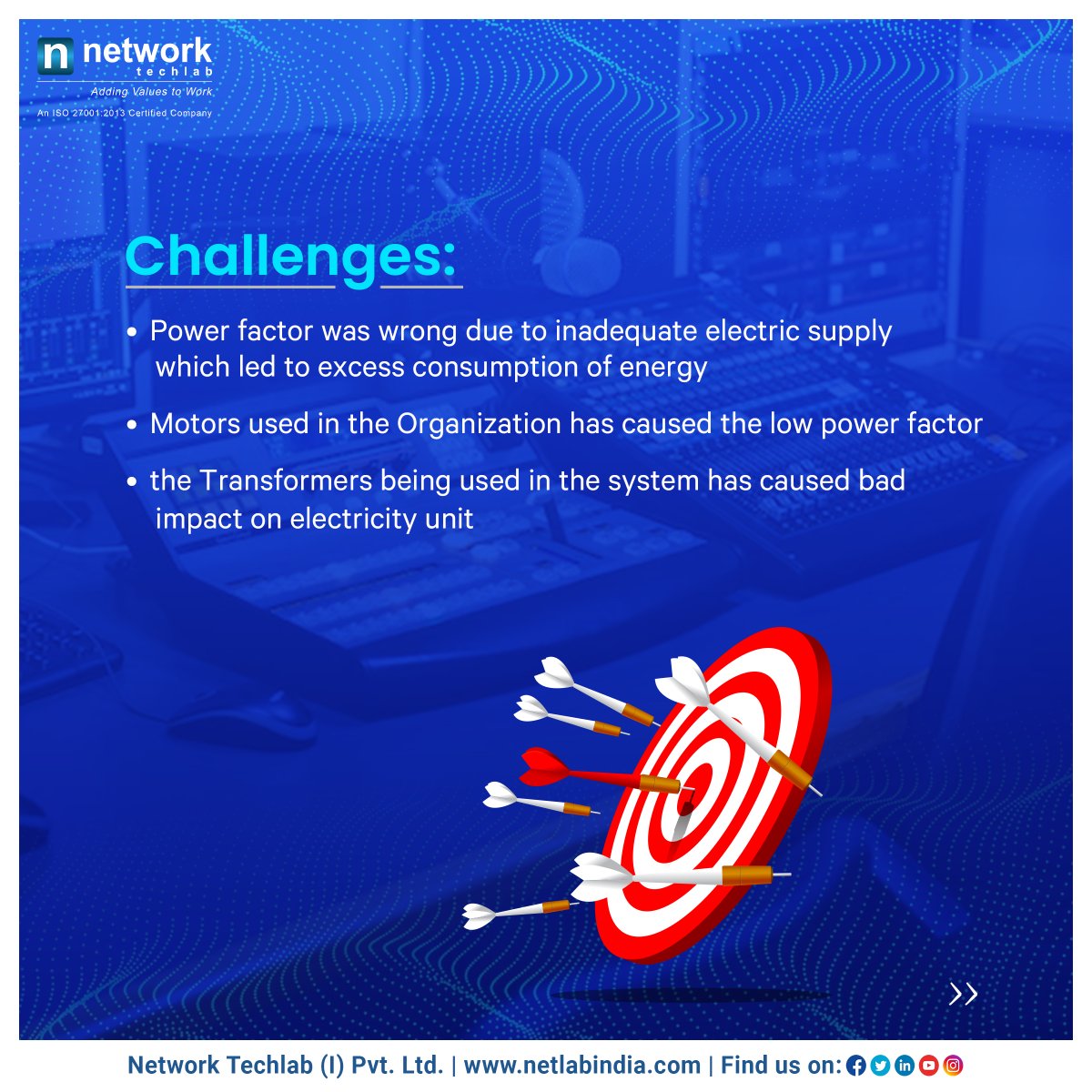 n network techlab
Adding Values to Work
An ISO 27001:2013 Certified Company

Challenges:

• Power factor was wrong due to inadequate electric supply which led to excess consumption of energy

• Motors used in the Organization has caused the low power factor

• the Transformers being used in the system has caused bad impact on electricity unit

>>

Network Techlab (I) Pvt. Ltd. | www.netlabindia.com | Find us on: